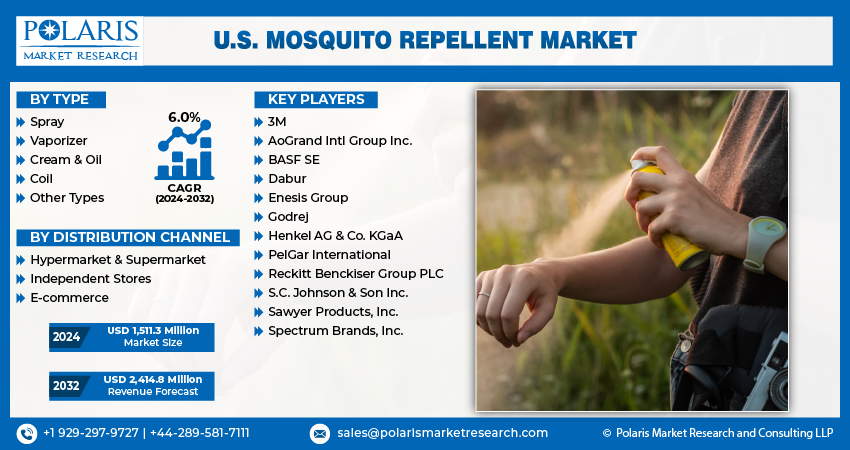 POLARIS
MARKET RESEARCH

U.S. MOSQUITO REPELLENT MARKET

BY TYPE
Spray
Vaporizer
Cream & Oil
Coil
Other Types

6.0%
CAGR
(2024-2032)

BY DISTRIBUTION CHANNEL
Hypermarket & Supermarket
Independent Stores
E-commerce

2024 USD 1,511.3 Million Market Size

2032 USD 2,414.8 Million Revenue Forecast

KEY PLAYERS
3M
AoGrand Intl Group Inc.
BASF SE
Dabur
Enesis Group
Godrej
Henkel AG & Co. KGaA
PelGar International
Reckitt Benckiser Group PLC
S.C. Johnson & Son Inc.
Sawyer Products, Inc.
Spectrum Brands, Inc.

+1 929-297-9727 | +44-289-581-7111
sales@polarismarketresearch.com
© Polaris Market Research and Consulting LLP